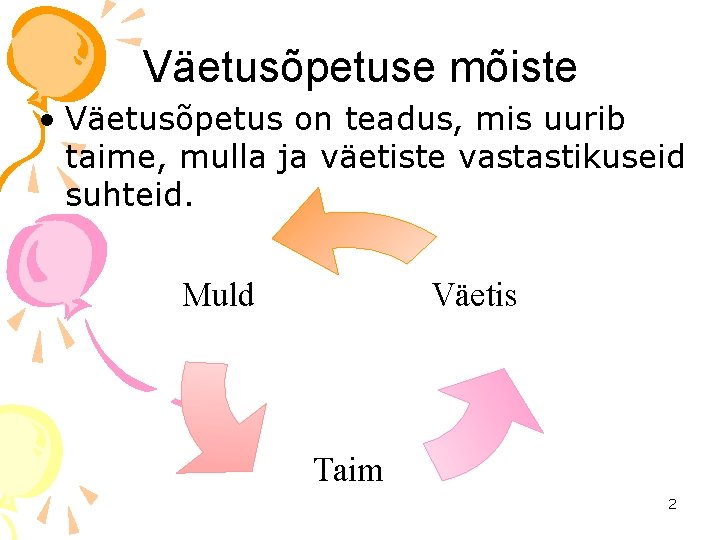 Väetusõpetuse mõiste

• Väetusõpetus on teadus, mis uurib taime, mulla ja väetiste vastastikuseid suhteid.

Muld

Väetis

Taim

2